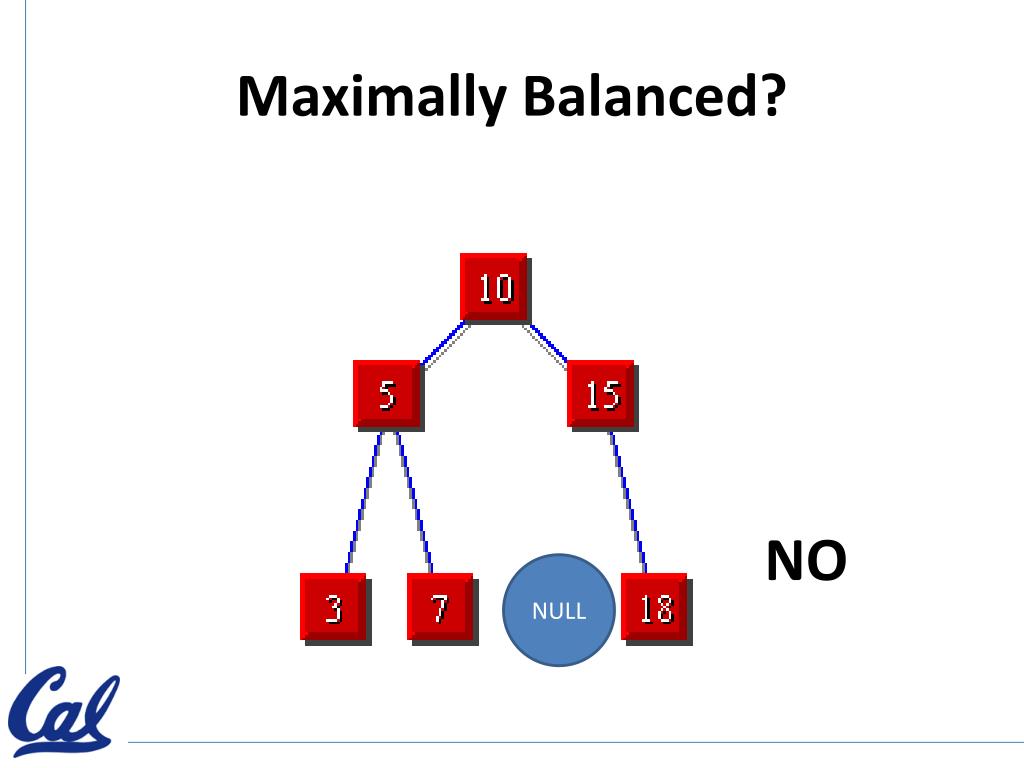 Maximally Balanced?

10

5

15

3

7

NULL

18

NO

Cal